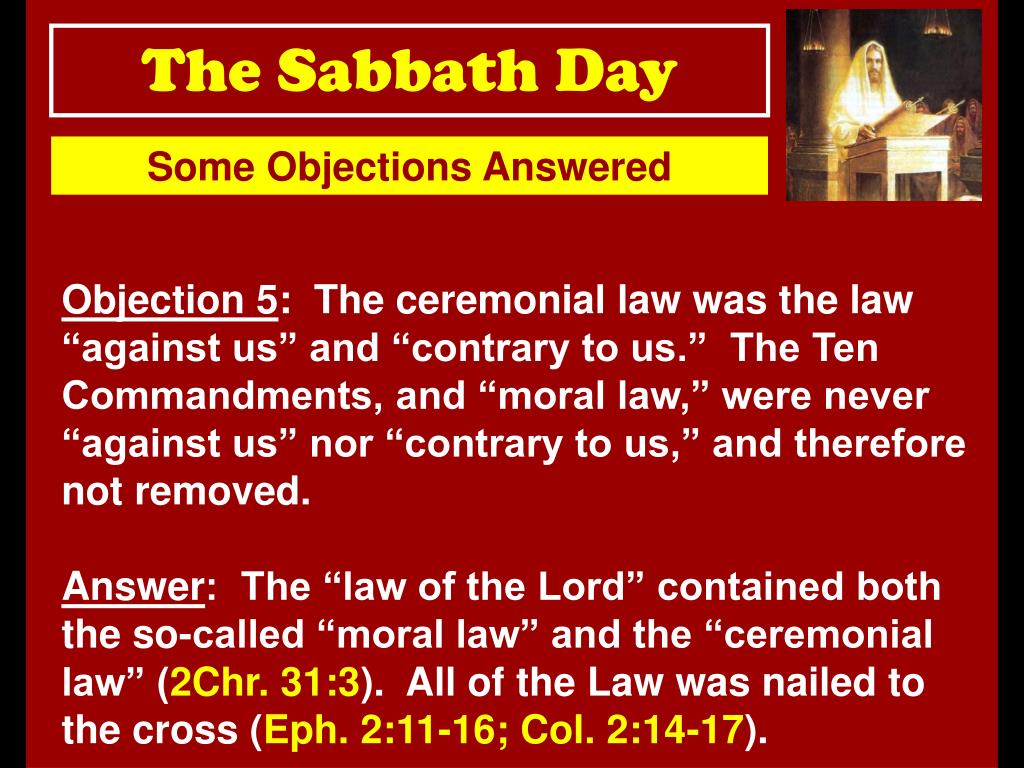 The Sabbath Day

Some Objections Answered

Objection 5: The ceremonial law was the law “against us” and “contrary to us.” The Ten Commandments, and “moral law,” were never “against us” nor “contrary to us,” and therefore not removed.

Answer: The “law of the Lord” contained both the so-called “moral law” and the “ceremonial law” (2Chr. 31:3). All of the Law was nailed to the cross (Eph. 2:11-16; Col. 2:14-17).